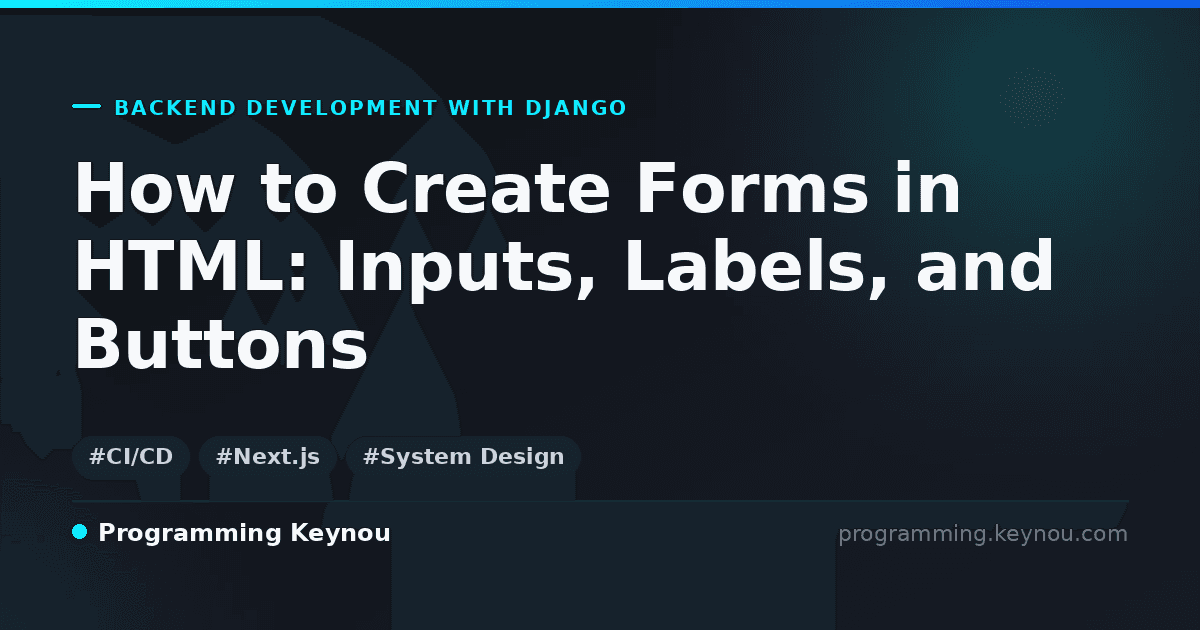 BACKEND DEVELOPMENT WITH DJANGO

How to Create Forms in HTML: Inputs, Labels, and Buttons

#CI/CD #Next.js #System Design

Programming Keynou

programming.keynou.com